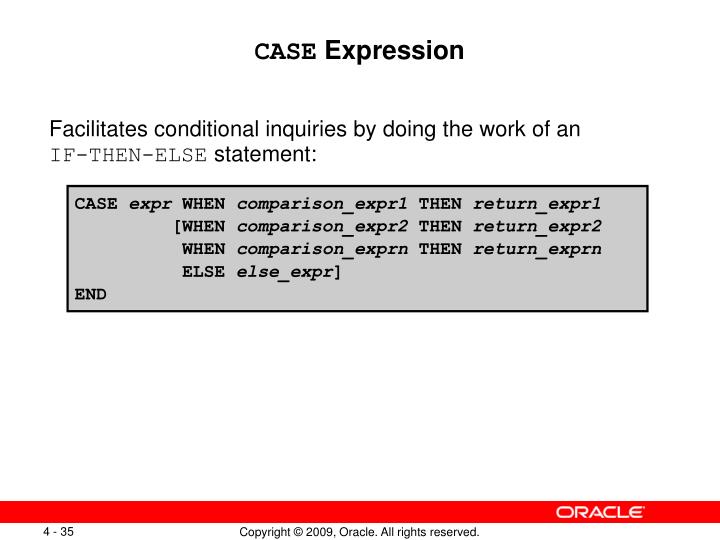 CASE Expression

Facilitates conditional inquiries by doing the work of an IF-THEN-ELSE statement:

CASE expr WHEN comparison_expr1 THEN return_expr1
         [WHEN comparison_expr2 THEN return_expr2
          WHEN comparison_exprn THEN return_exprn
          ELSE else_expr]
END

ORACLE

4 - 35

Copyright © 2009, Oracle. All rights reserved.